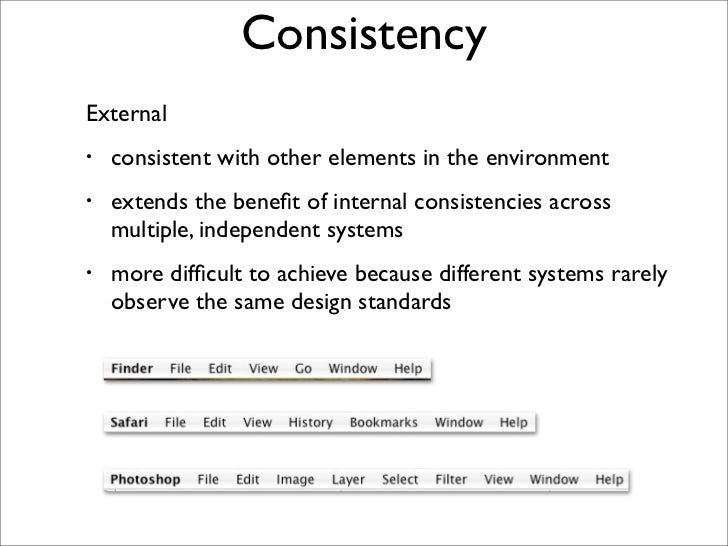 Consistency

External

• consistent with other elements in the environment

• extends the benefit of internal consistencies across multiple, independent systems

• more difficult to achieve because different systems rarely observe the same design standards

Finder File Edit View Go Window Help

Safari File Edit View History Bookmarks Window Help

Photoshop File Edit Image Layer Select Filter View Window Help